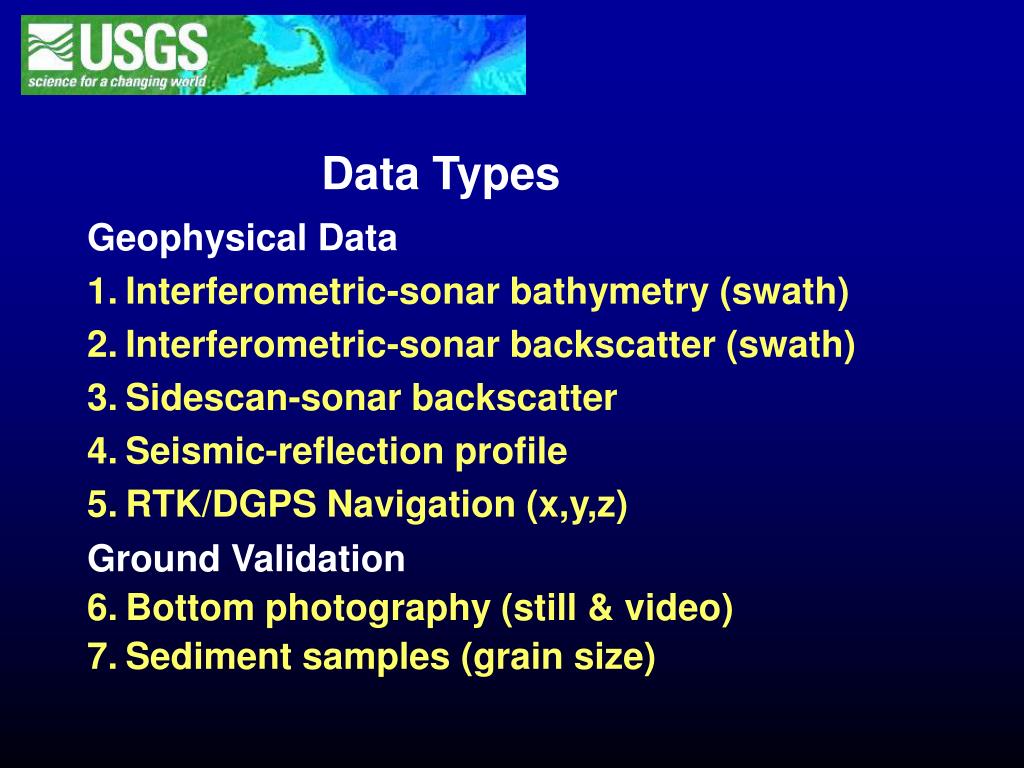 USGS
science for a changing world

Data Types

Geophysical Data
1. Interferometric-sonar bathymetry (swath)
2. Interferometric-sonar backscatter (swath)
3. Sidescan-sonar backscatter
4. Seismic-reflection profile
5. RTK/DGPS Navigation (x,y,z)

Ground Validation
6. Bottom photography (still & video)
7. Sediment samples (grain size)